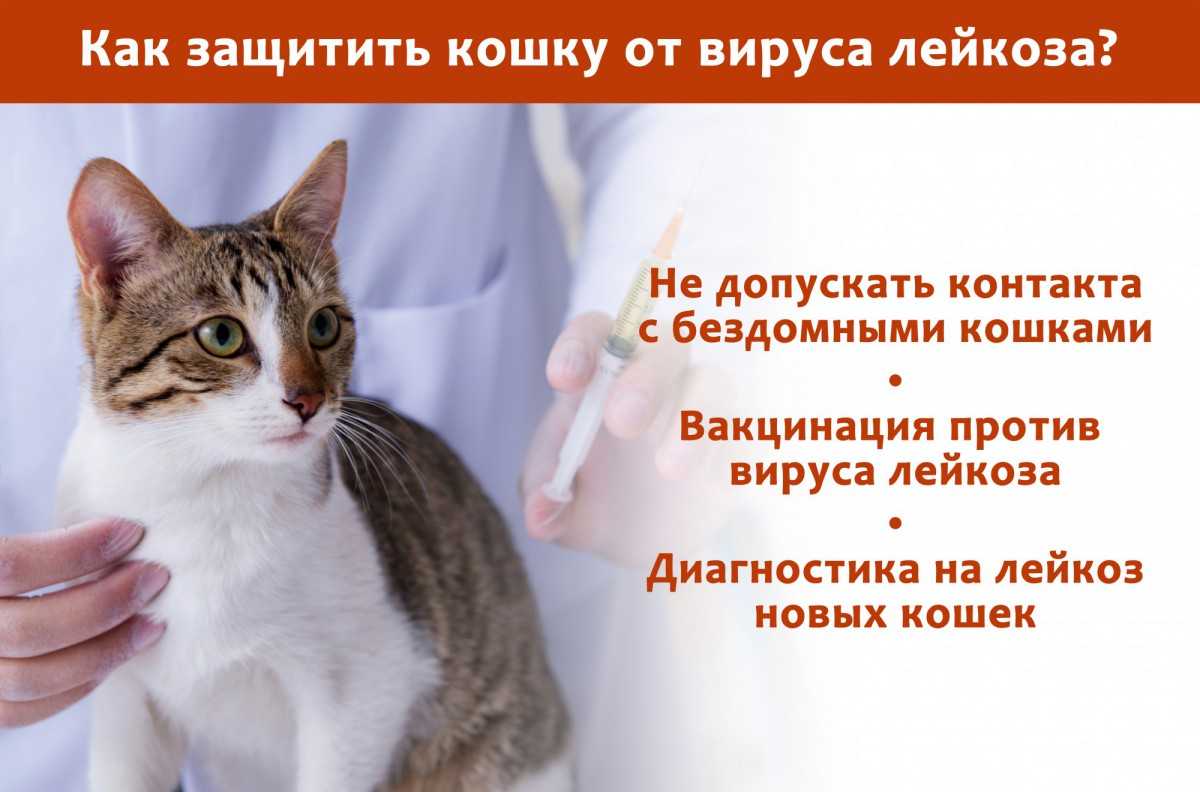 Как защитить кошку от вируса лейкоза?

Не допускать контакта с бездомными кошками

•

Вакцинация против вируса лейкоза

•

Диагностика на лейкоз новых кошек